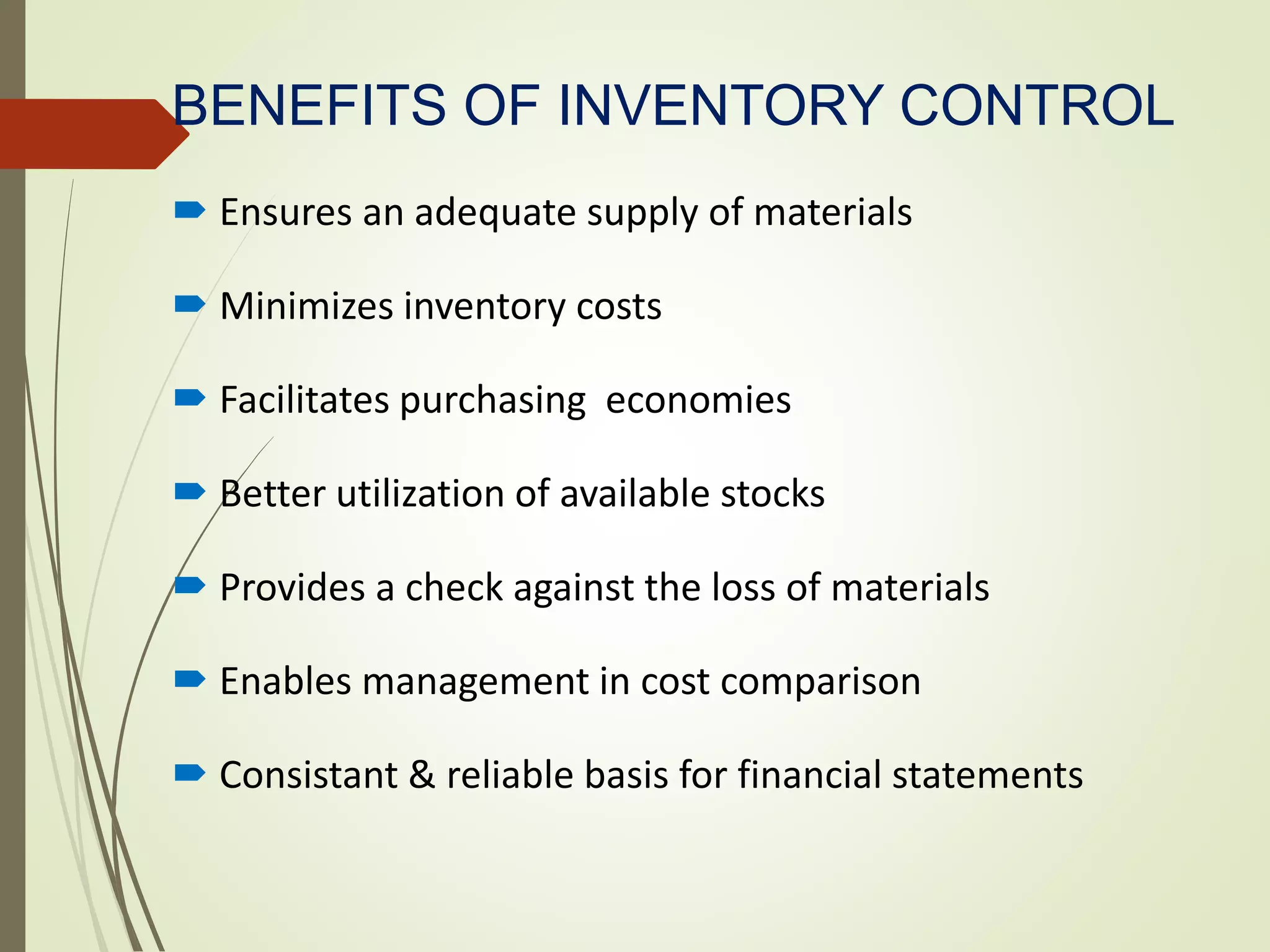 BENEFITS OF INVENTORY CONTROL

Ensures an adequate supply of materials

Minimizes inventory costs

Facilitates purchasing economies

Better utilization of available stocks

Provides a check against the loss of materials

Enables management in cost comparison

Consistant & reliable basis for financial statements